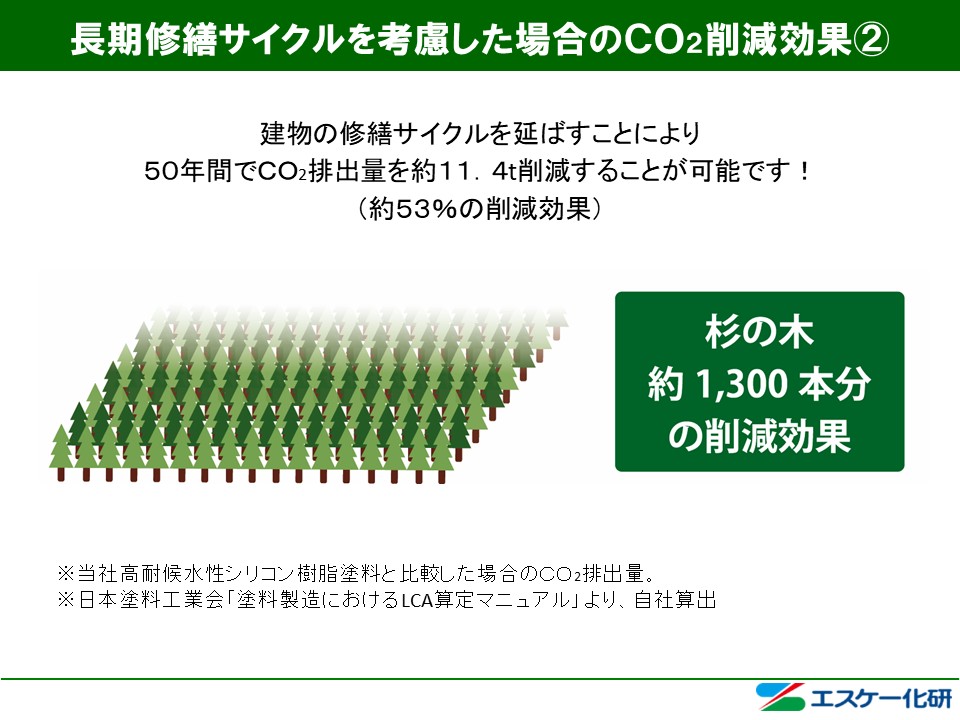 長期修繕サイクルを考慮した場合の$CO_2$削減効果②

建物の修繕サイクルを延ばすことにより
50年間で$CO_2$排出量を約11．4t削減することが可能です！
（約53%の削減効果）

杉の木
約 1,300 本分
の削減効果

※当社高耐候水性シリコン樹脂塗料と比較した場合の$CO_2$排出量。
※日本塗料工業会「塗料製造におけるLCA算定マニュアル」より、自社算出

エスケー化研